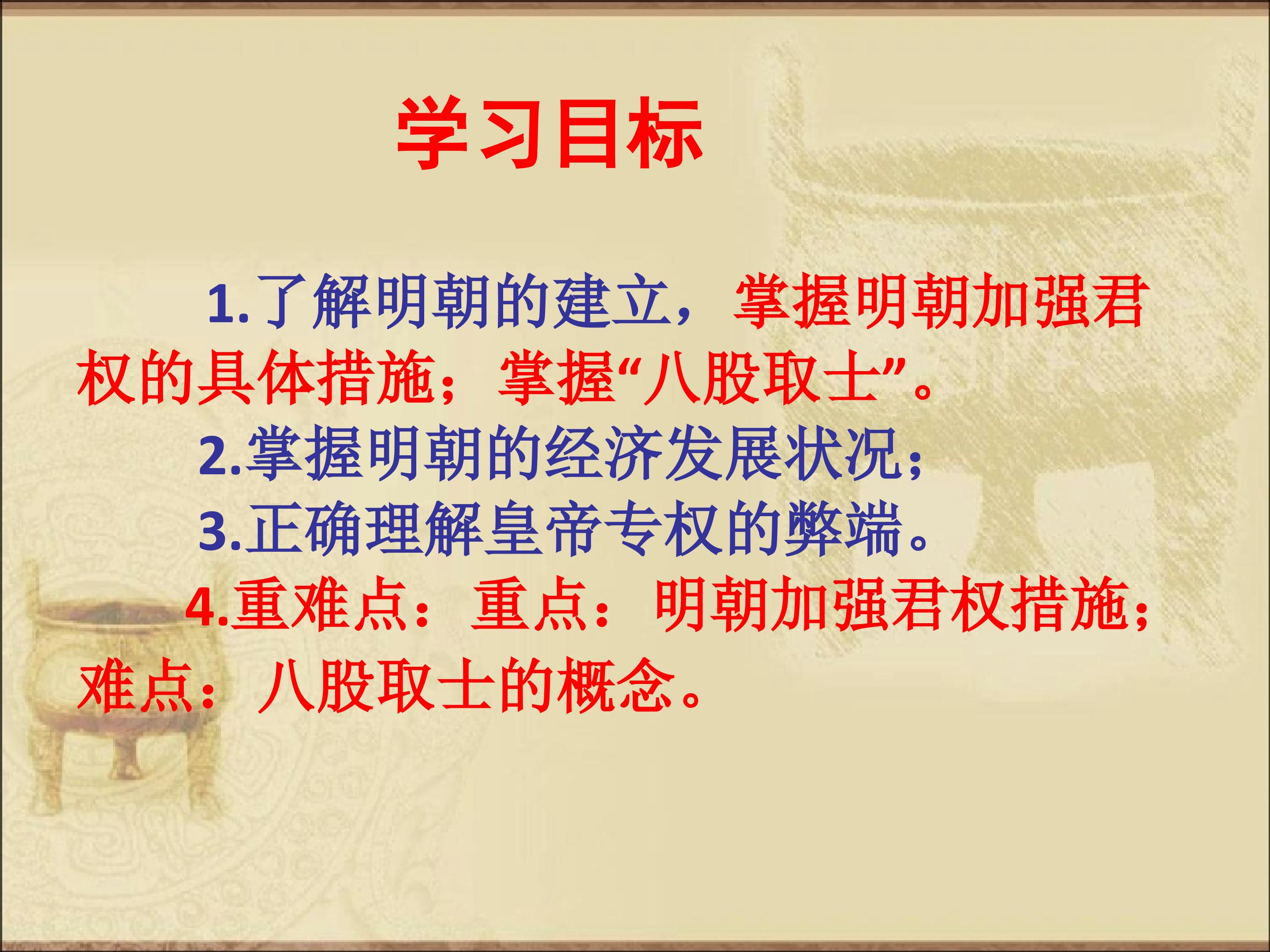 学习目标

1.了解明朝的建立，掌握明朝加强君权的具体措施；掌握“八股取士”。

2.掌握明朝的经济发展状况；

3.正确理解皇帝专权的弊端。

4.重难点：重点：明朝加强君权措施；难点：八股取士的概念。